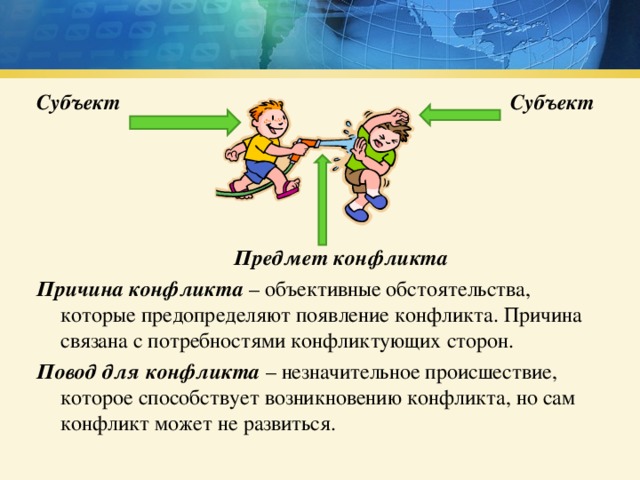 Субъект

Субъект

Предмет конфликта

Причина конфликта – объективные обстоятельства, которые предопределяют появление конфликта. Причина связана с потребностями конфликтующих сторон.

Повод для конфликта – незначительное происшествие, которое способствует возникновению конфликта, но сам конфликт может не развиться.